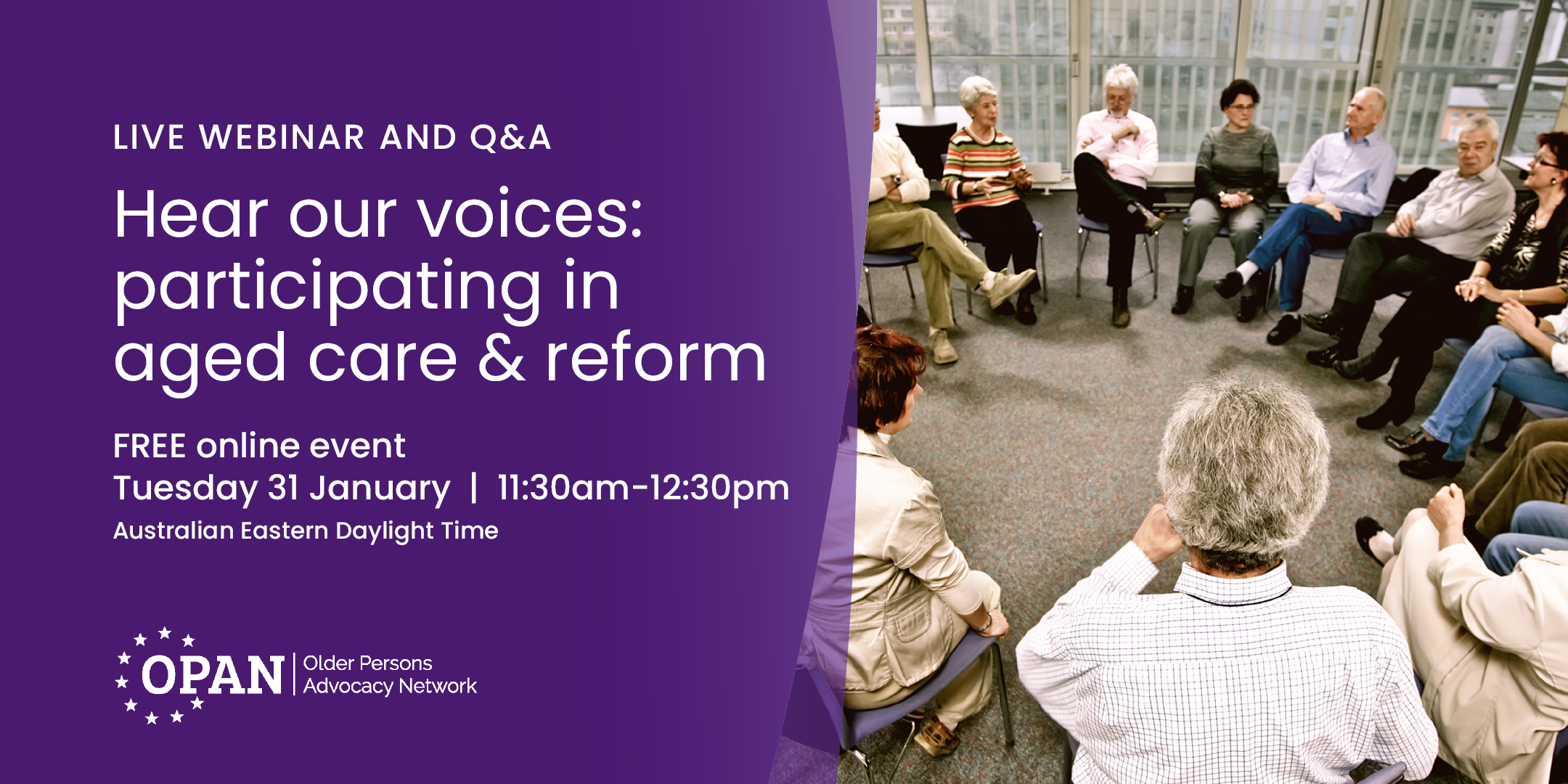 LIVE WEBINAR AND Q&A

Hear our voices: participating in aged care & reform

FREE online event
Tuesday 31 January | 11:30am-12:30pm
Australian Eastern Daylight Time

OPAN | Older Persons Advocacy Network